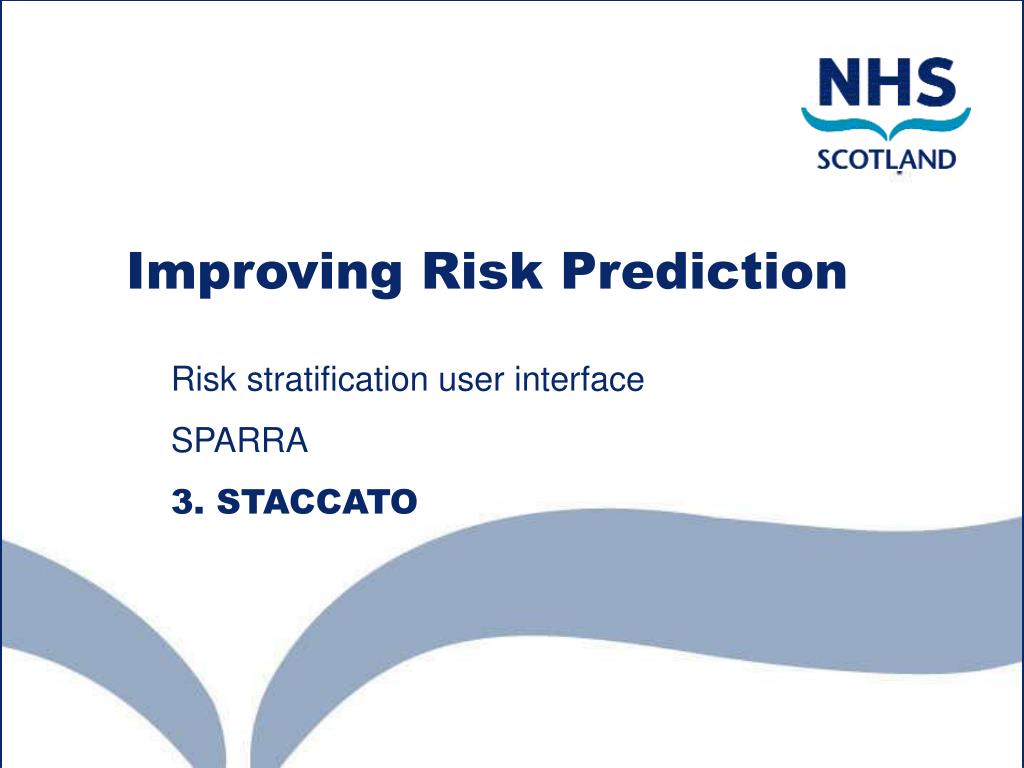 NHS
SCOTLAND

Improving Risk Prediction

Risk stratification user interface

SPARRA

3. STACCATO